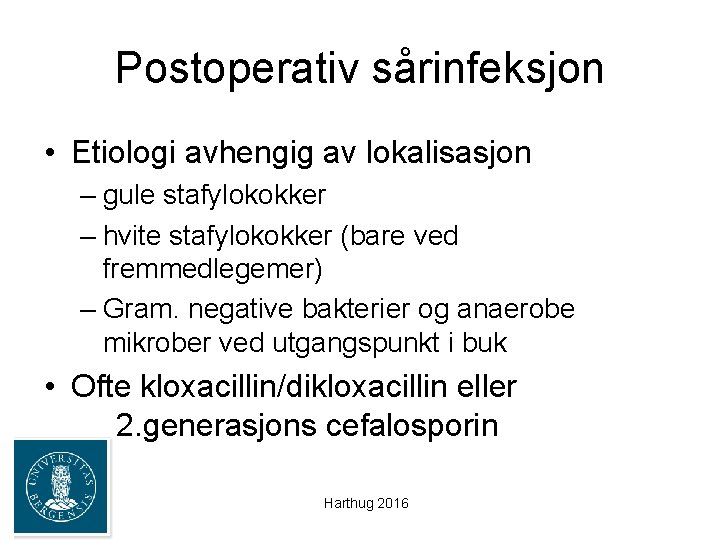 Postoperativ sårinfeksjon

• Etiologi avhengig av lokalisasjon
– gule stafylokokker
– hvite stafylokokker (bare ved fremmedlegemer)
– Gram. negative bakterier og anaerobe mikrober ved utgangspunkt i buk

• Ofte kloxacillin/dikloxacillin eller 2.generasjons cefalosporin

UNIVERSITAS BERGENSIS

Harthug 2016